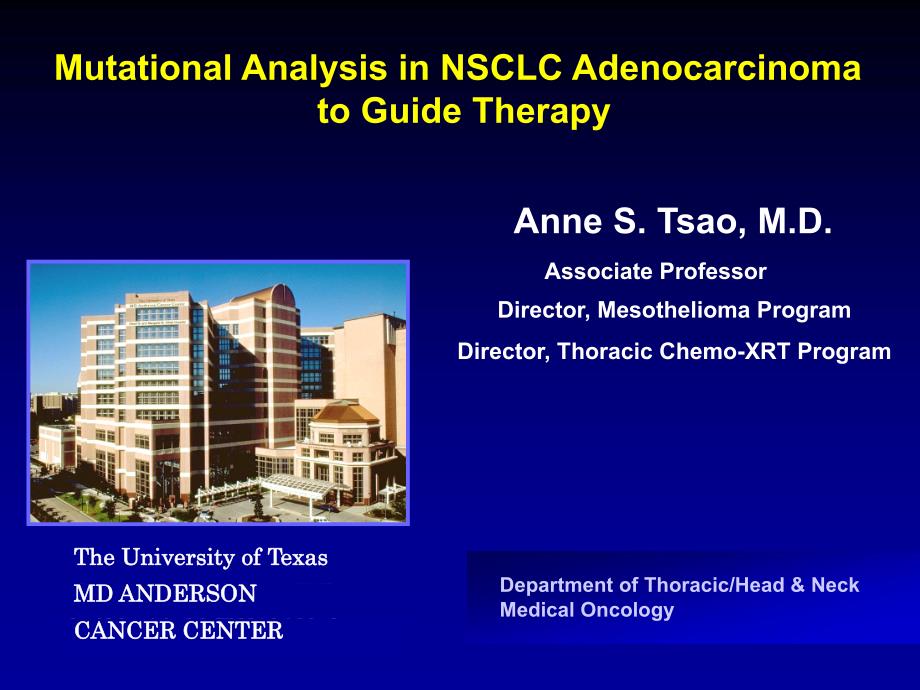 Mutational Analysis in NSCLC Adenocarcinoma to Guide Therapy

Anne S. Tsao, M.D.

Associate Professor

Director, Mesothelioma Program

Director, Thoracic Chemo-XRT Program

The University of Texas
MD ANDERSON
CANCER CENTER

Department of Thoracic/Head & Neck Medical Oncology